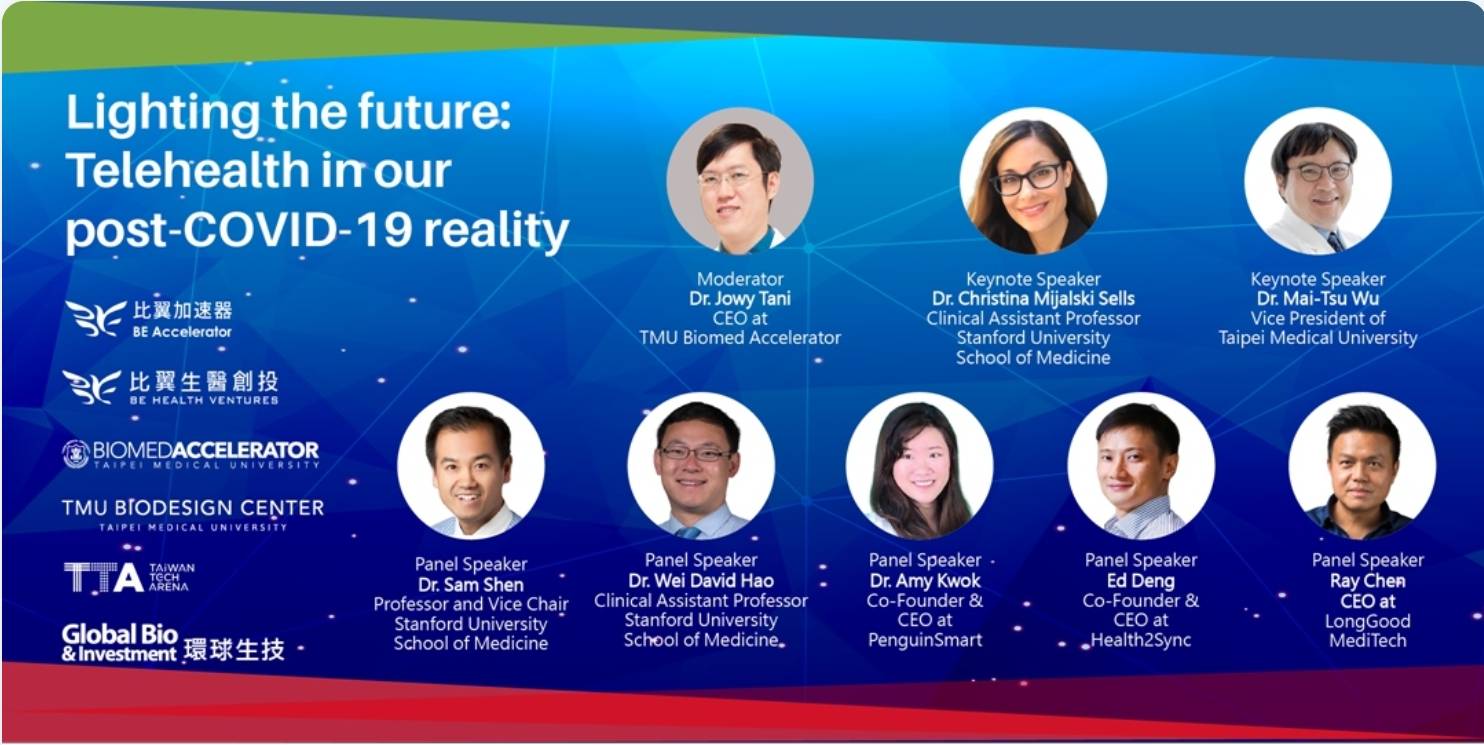 Lighting the future: Telehealth in our post-COVID-19 reality

比翼加速器
BE Accelerator

比翼生醫創投
BE HEALTH VENTURES

BIOMEDACCELERATOR
TAIPEI MEDICAL UNIVERSITY

TMU BIODESIGN CENTER
TAIPEI MEDICAL UNIVERSITY

TTA TAIWAN TECH ARENA

Global Bio & Investment 環球生技

Moderator
Dr. Jowy Tani
CEO at
TMU Biomed Accelerator

Keynote Speaker
Dr. Christina Mijalski Sells
Clinical Assistant Professor
Stanford University
School of Medicine

Keynote Speaker
Dr. Mai-Tsu Wu
Vice President of
Taipei Medical University

Panel Speaker
Dr. Sam Shen
Professor and Vice Chair
Stanford University
School of Medicine

Panel Speaker
Dr. Wei David Hao
Clinical Assistant Professor
Stanford University
School of Medicine

Panel Speaker
Dr. Amy Kwok
Co-Founder &
CEO at
PenguinSmart

Panel Speaker
Ed Deng
Co-Founder &
CEO at
Health2Sync

Panel Speaker
Ray Chen
CEO at
LongGood
MediTech